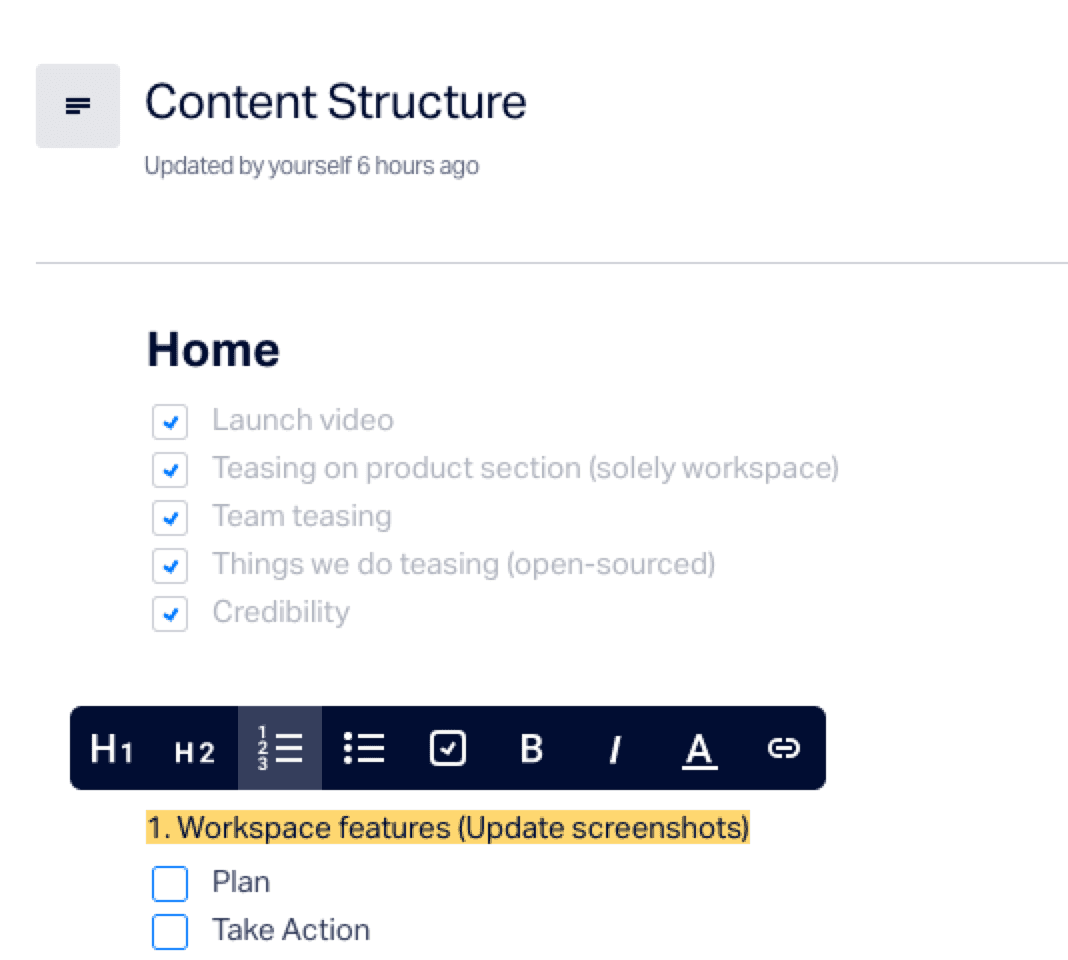 Content Structure
Updated by yourself 6 hours ago

Home

Launch video
Teasing on product section (solely workspace)
Team teasing
Things we do teasing (open-sourced)
Credibility

H1 H2 B I A

1. Workspace features (Update screenshots)

Plan
Take Action